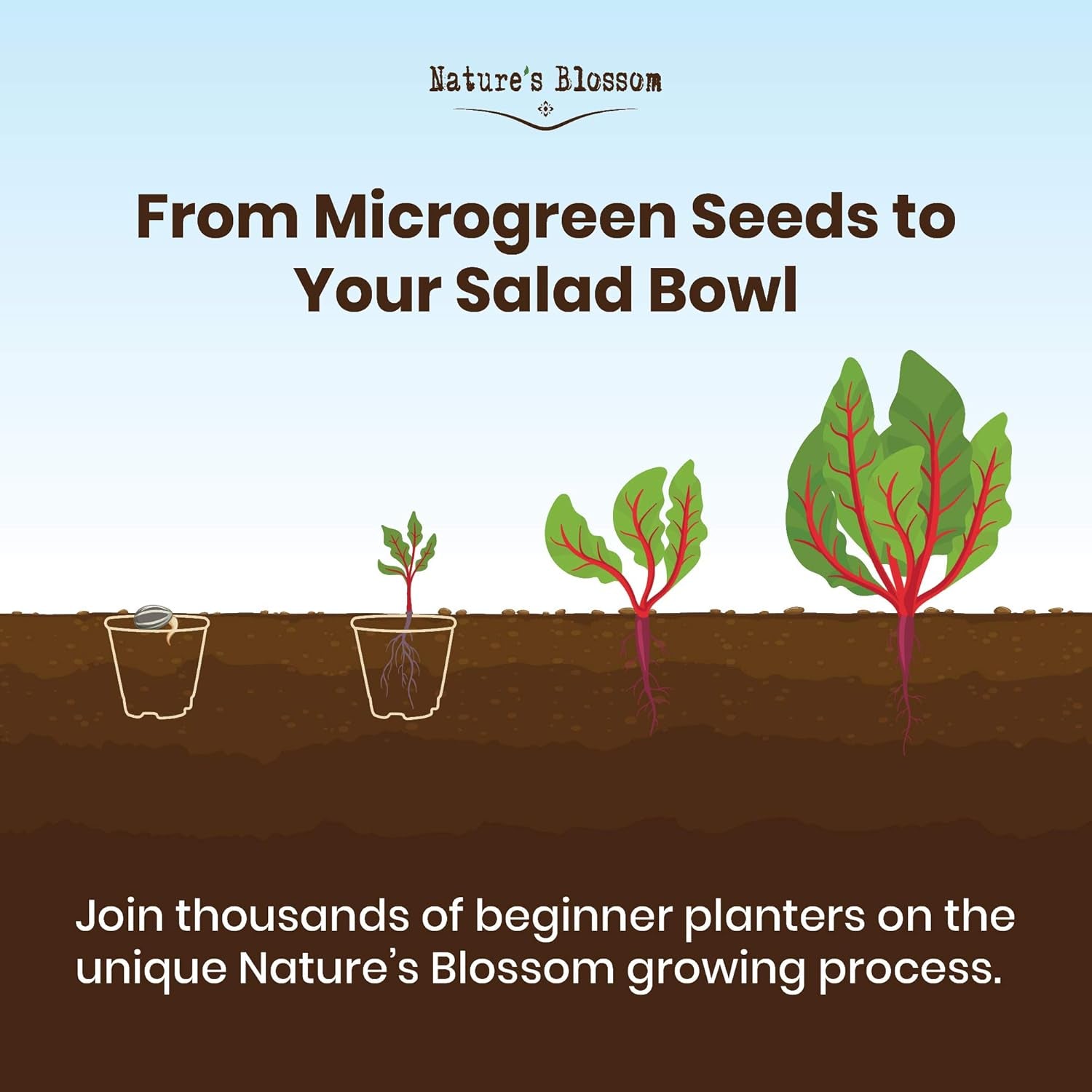 Nature's Blossom

From Microgreen Seeds to Your Salad Bowl

Join thousands of beginner planters on the unique Nature's Blossom growing process.